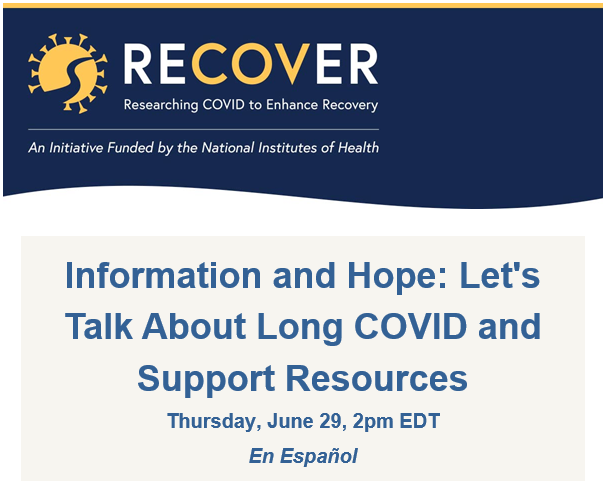 RECOVER
Researching COVID to Enhance Recovery

An Initiative Funded by the National Institutes of Health

Information and Hope: Let's Talk About Long COVID and Support Resources

Thursday, June 29, 2pm EDT

En Español